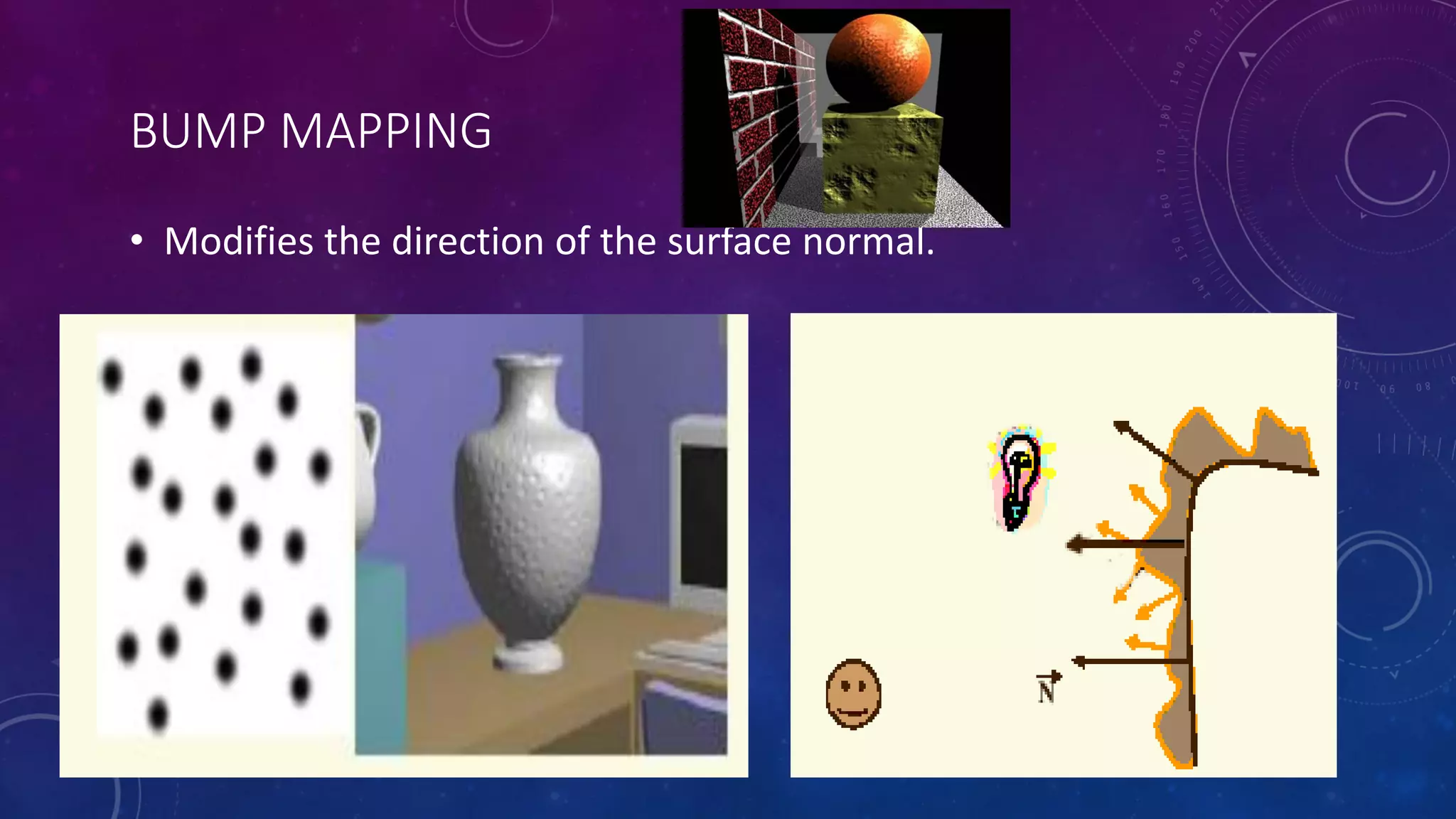 BUMP MAPPING

• Modifies the direction of the surface normal.

$\vec{N}$